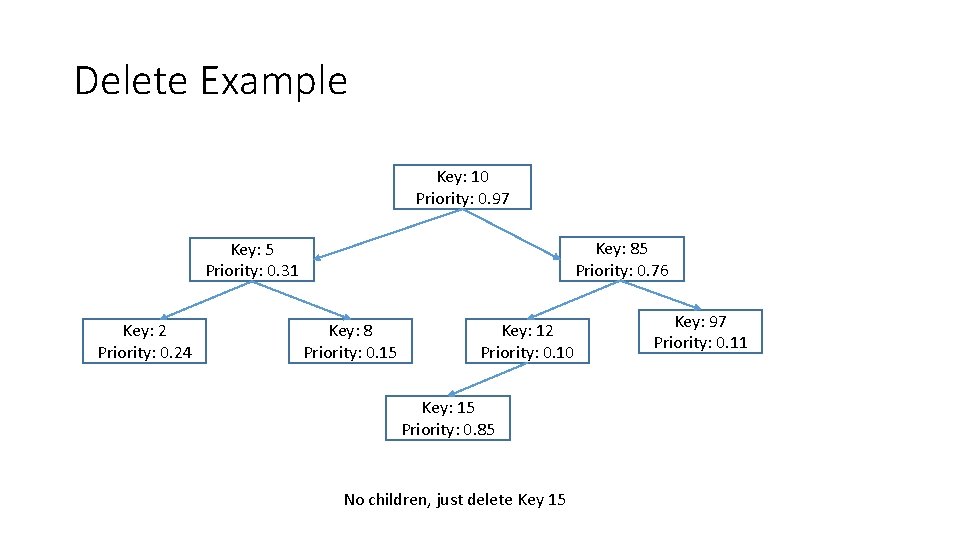 Delete Example

Key: 10
Priority: 0.97

Key: 5
Priority: 0.31

Key: 85
Priority: 0.76

Key: 2
Priority: 0.24

Key: 8
Priority: 0.15

Key: 12
Priority: 0.10

Key: 97
Priority: 0.11

Key: 15
Priority: 0.85

No children, just delete Key 15